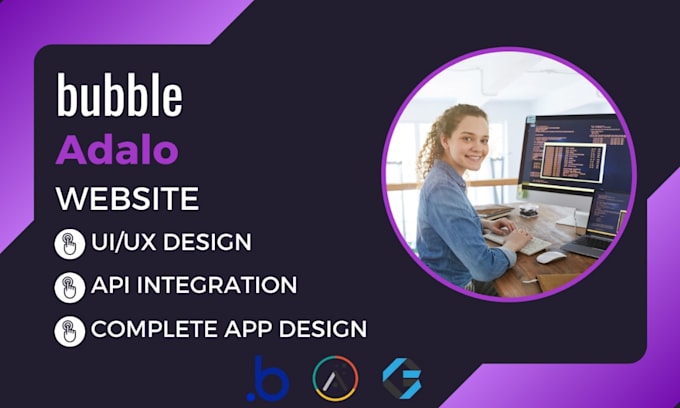 bubble
Adalo
WEBSITE
UI/UX DESIGN
API INTEGRATION
COMPLETE APP DESIGN